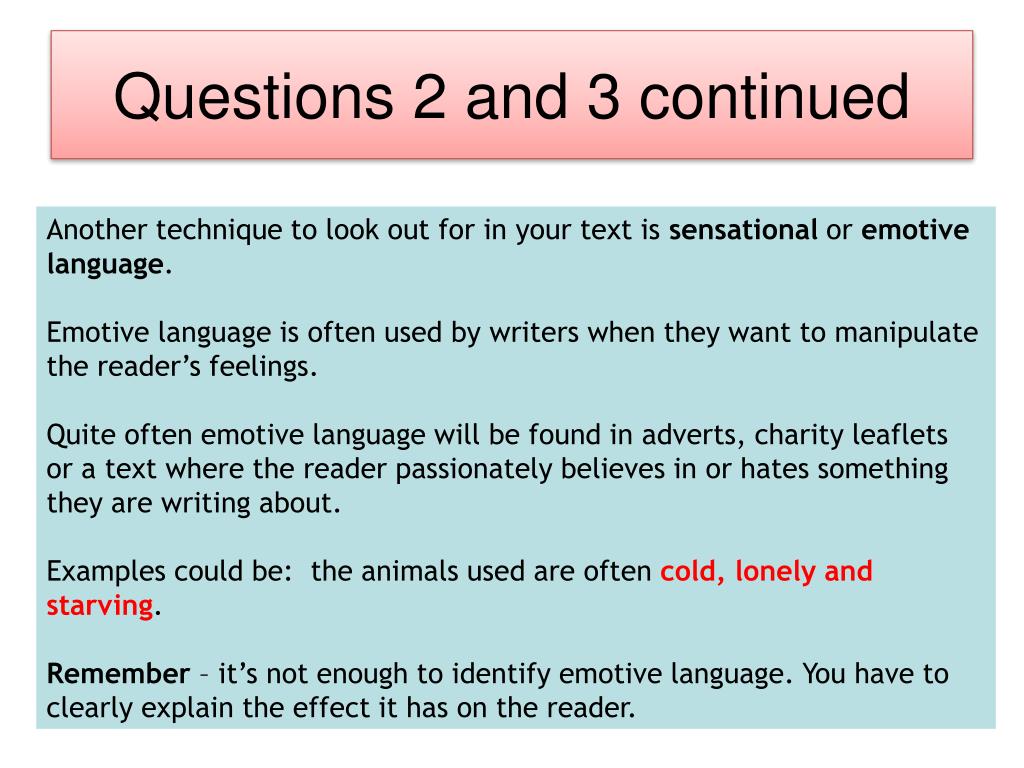 Questions 2 and 3 continued

Another technique to look out for in your text is sensational or emotive language.

Emotive language is often used by writers when they want to manipulate the reader's feelings.

Quite often emotive language will be found in adverts, charity leaflets or a text where the reader passionately believes in or hates something they are writing about.

Examples could be: the animals used are often cold, lonely and starving.

Remember – it's not enough to identify emotive language. You have to clearly explain the effect it has on the reader.